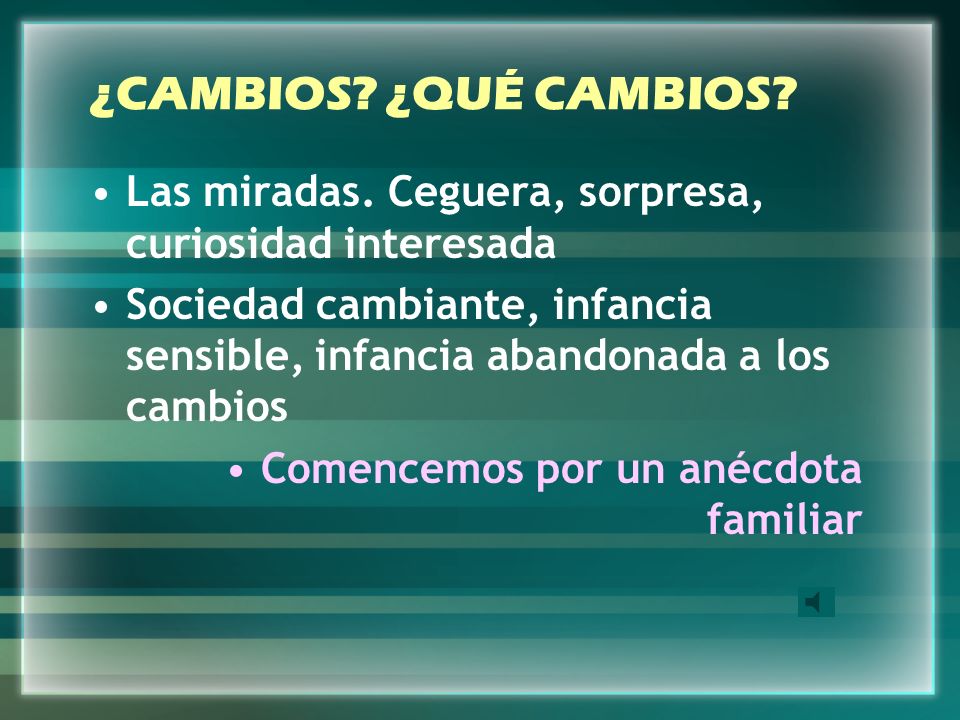 ¿CAMBIOS? ¿QUÉ CAMBIOS?

• Las miradas. Ceguera, sorpresa, curiosidad interesada

• Sociedad cambiante, infancia sensible, infancia abandonada a los cambios

• Comencemos por un anécdota familiar